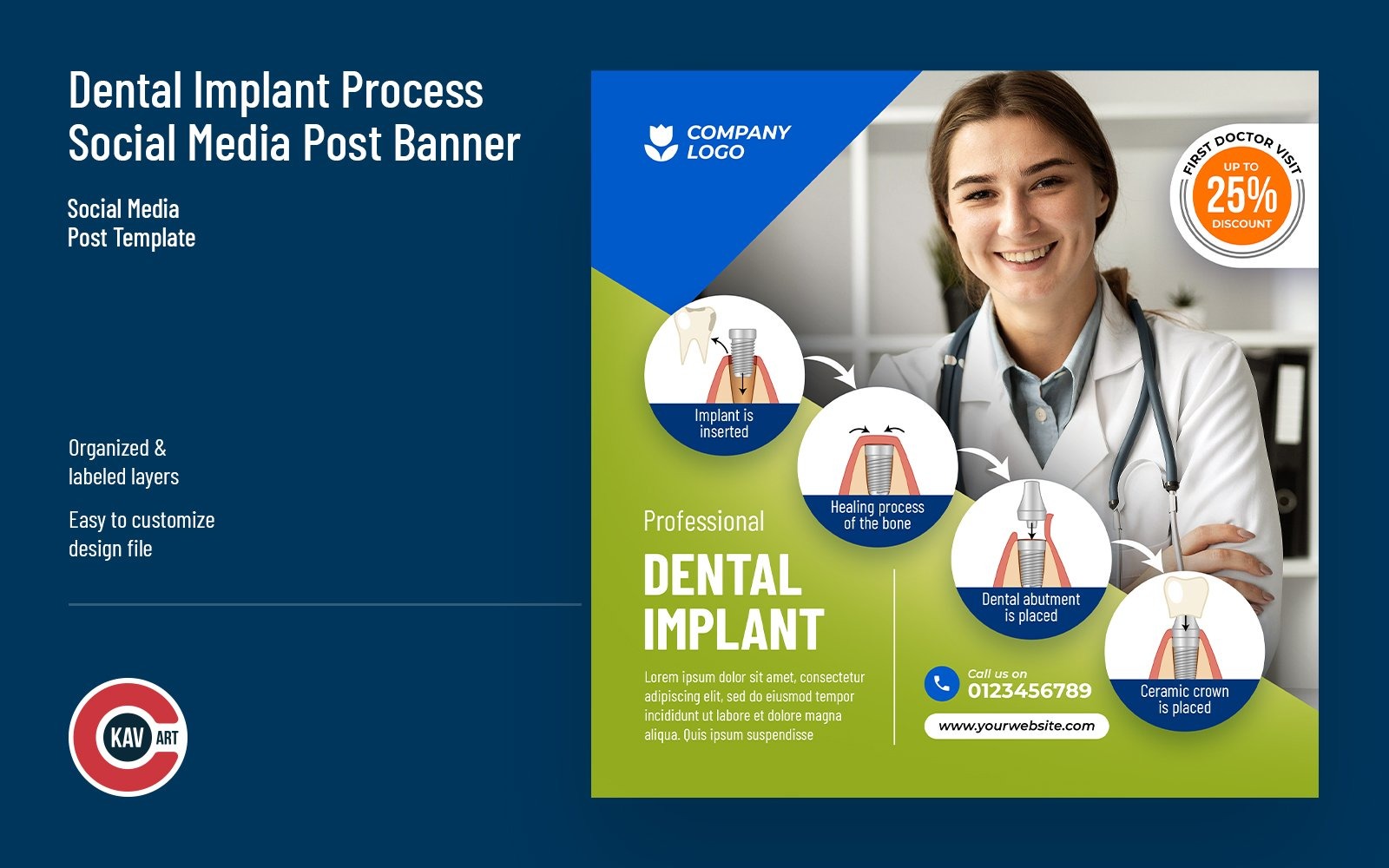 Dental Implant Process Social Media Post Banner

Social Media Post Template

Organized & labeled layers

Easy to customize design file

KAV ART

COMPANY LOGO

FIRST DOCTOR VISIT
UP TO
25%
DISCOUNT

Implant is inserted

Healing process of the bone

Dental abutment is placed

Ceramic crown is placed

Professional

DENTAL IMPLANT

Lorem ipsum dolor sit amet, consectetur adipiscing elit, sed do eiusmod tempor incididunt ut labore et dolore magna aliqua. Quis ipsum suspendisse

Call us on
0123456789

www.yourwebsite.com